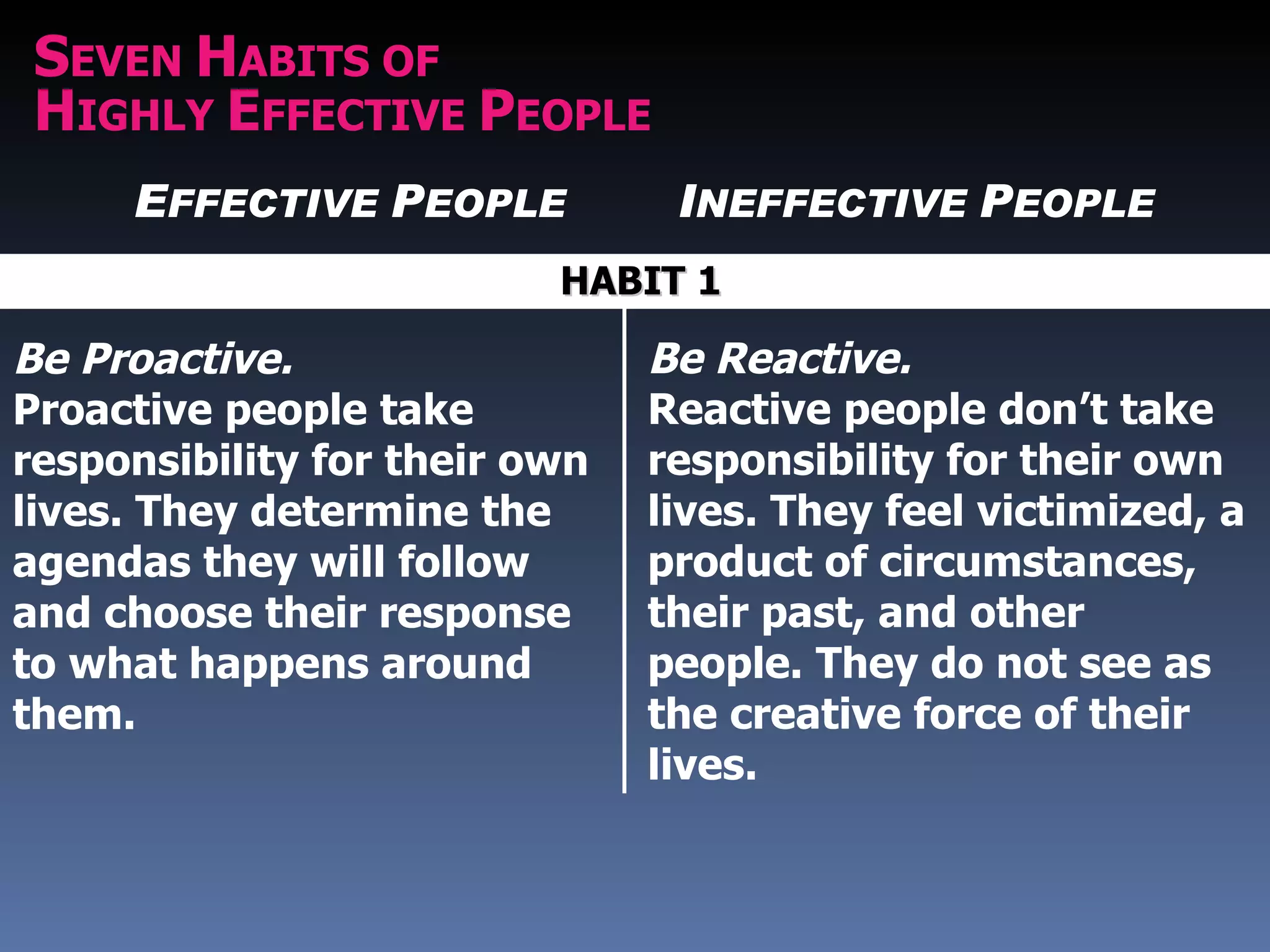 SEVEN HABITS OF
HIGHLY EFFECTIVE PEOPLE

EFFECTIVE PEOPLE

INEFFECTIVE PEOPLE

HABIT 1

Be Proactive.
Proactive people take responsibility for their own lives. They determine the agendas they will follow and choose their response to what happens around them.

Be Reactive.
Reactive people don't take responsibility for their own lives. They feel victimized, a product of circumstances, their past, and other people. They do not see as the creative force of their lives.